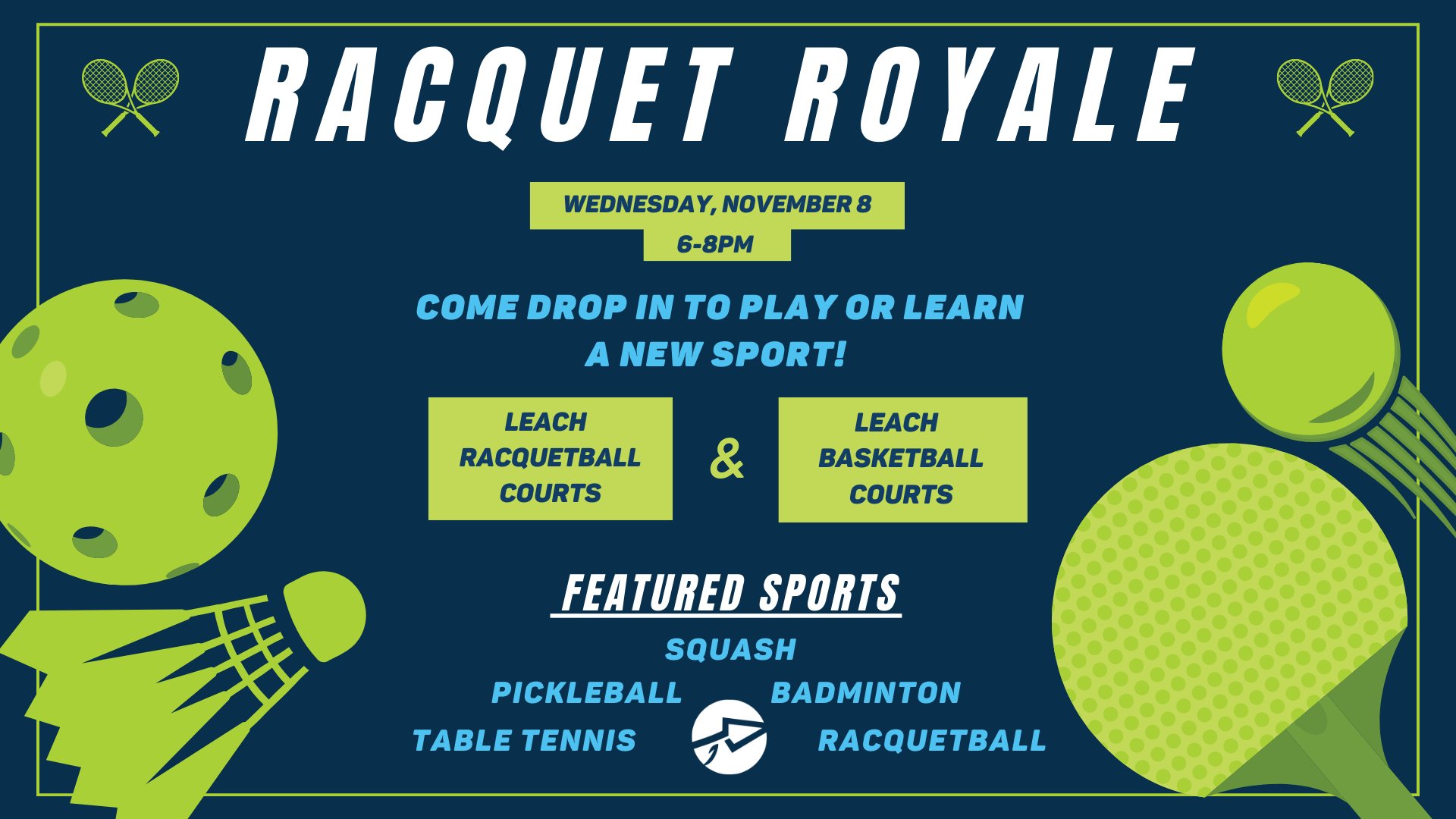 RACQUET ROYALE

WEDNESDAY, NOVEMBER 8
6-8PM

COME DROP IN TO PLAY OR LEARN A NEW SPORT!

LEACH RACQUETBALL COURTS

&

LEACH BASKETBALL COURTS

FEATURED SPORTS

SQUASH
PICKLEBALL
BADMINTON
TABLE TENNIS
RACQUETBALL